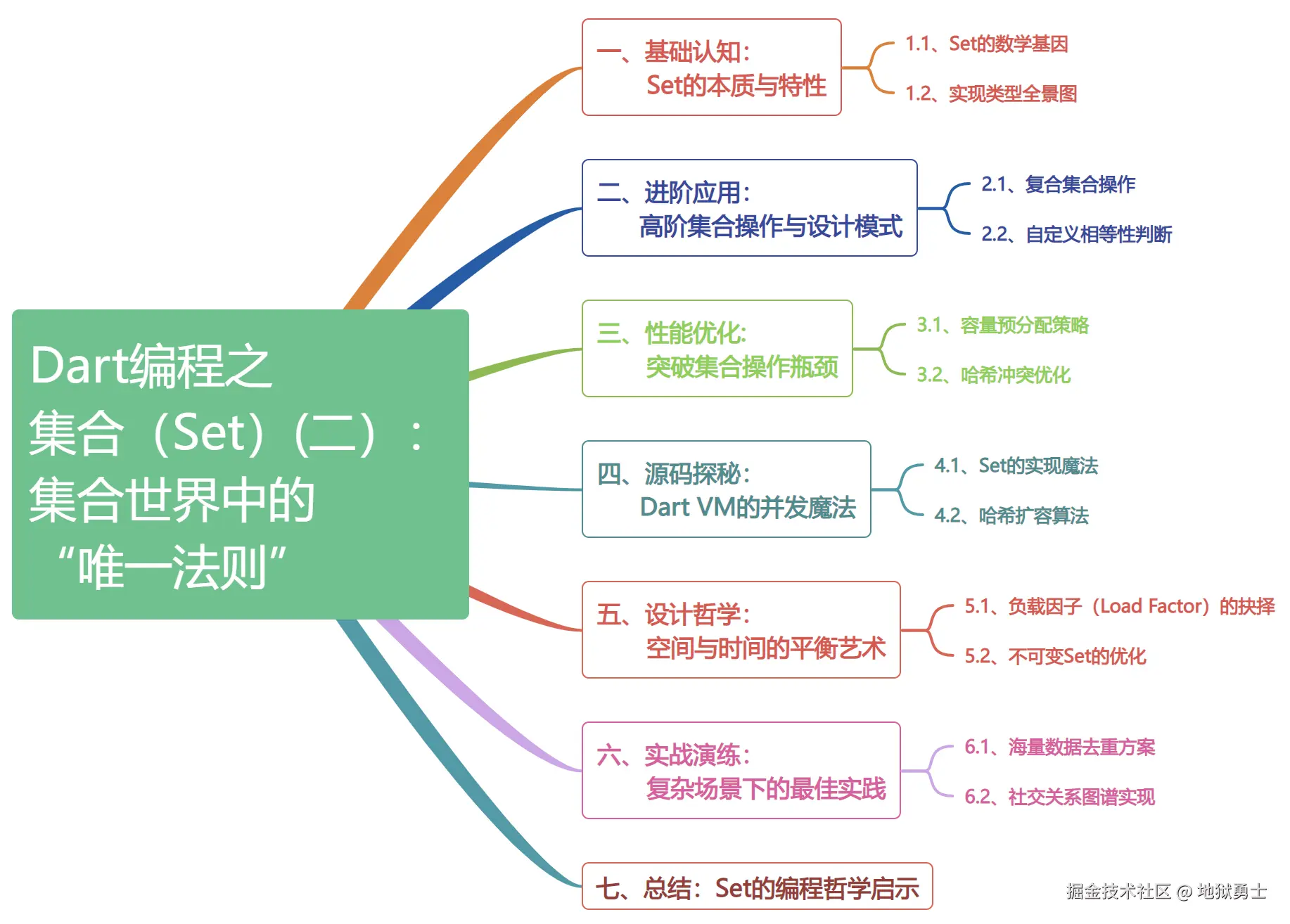 Dart编程之集合（Set）（二）：集合世界中的“唯一法则”

一、基础认知：Set的本质与特性

1.1、Set的数学基因

1.2、实现类型全景图

二、进阶应用：高阶集合操作与设计模式

2.1、复合集合操作

2.2、自定义相等性判断

三、性能优化：突破集合操作瓶颈

3.1、容量预分配策略

3.2、哈希冲突优化

四、源码探秘：Dart VM的并发魔法

4.1、Set的实现魔法

4.2、哈希扩容算法

五、设计哲学：空间与时间的平衡艺术

5.1、负载因子（Load Factor）的抉择

5.2、不可变Set的优化

六、实战演练：复杂场景下的最佳实践

6.1、海量数据去重方案

6.2、社交关系图谱实现

七、总结：Set的编程哲学启示

掘金技术社区 @ 地狱勇士